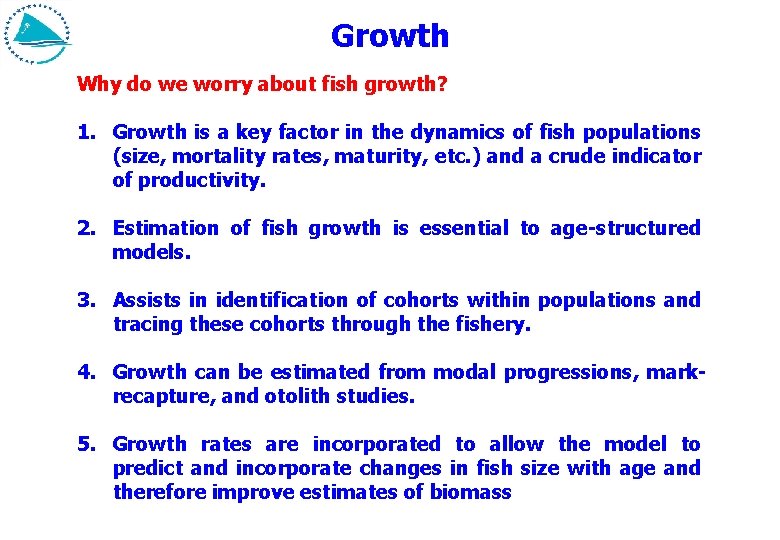 Growth

Why do we worry about fish growth?

1. Growth is a key factor in the dynamics of fish populations (size, mortality rates, maturity, etc.) and a crude indicator of productivity.

2. Estimation of fish growth is essential to age-structured models.

3. Assists in identification of cohorts within populations and tracing these cohorts through the fishery.

4. Growth can be estimated from modal progressions, mark-recapture, and otolith studies.

5. Growth rates are incorporated to allow the model to predict and incorporate changes in fish size with age and therefore improve estimates of biomass